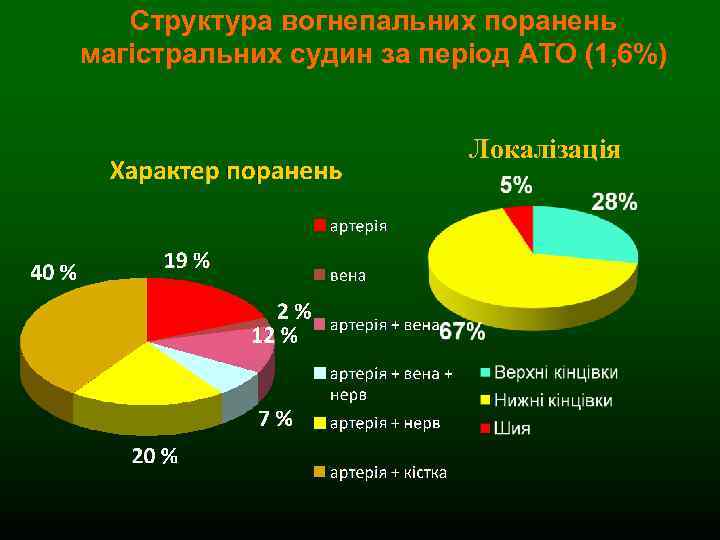 Структура вогнепальних поранень магістральних судин за період АТО (1,6%)

Характер поранень

40 %
19 %
2 %
12 %
7 %
20 %

артерія
вена
артерія + вена
артерія + вена + нерв
артерія + нерв
артерія + кістка

Локалізація

5%
28%
67%

Верхні кінцівки
Нижні кінцівки
Шия